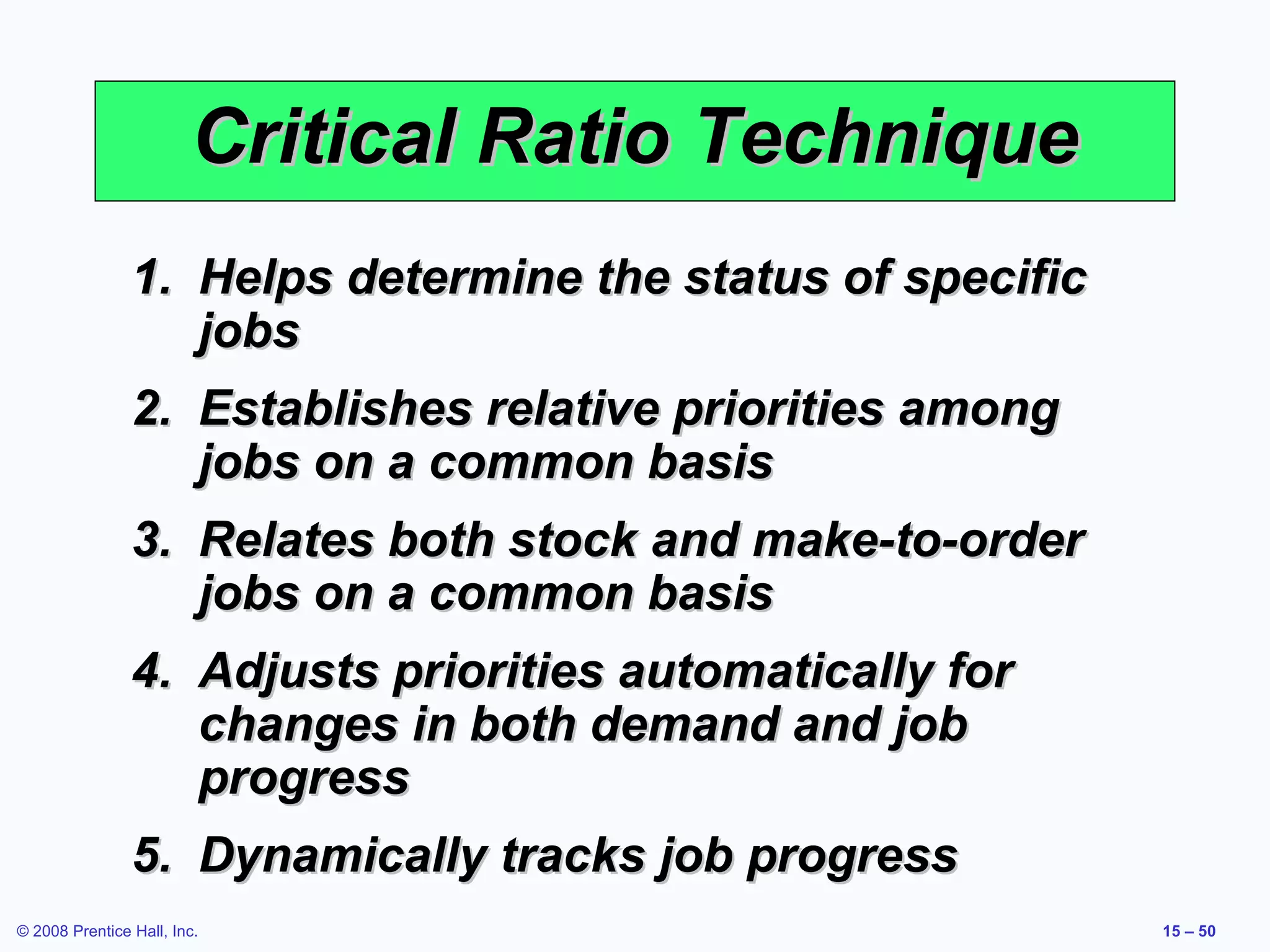 Critical Ratio Technique

1. Helps determine the status of specific jobs

2. Establishes relative priorities among jobs on a common basis

3. Relates both stock and make-to-order jobs on a common basis

4. Adjusts priorities automatically for changes in both demand and job progress

5. Dynamically tracks job progress

© 2008 Prentice Hall, Inc.

15 – 50